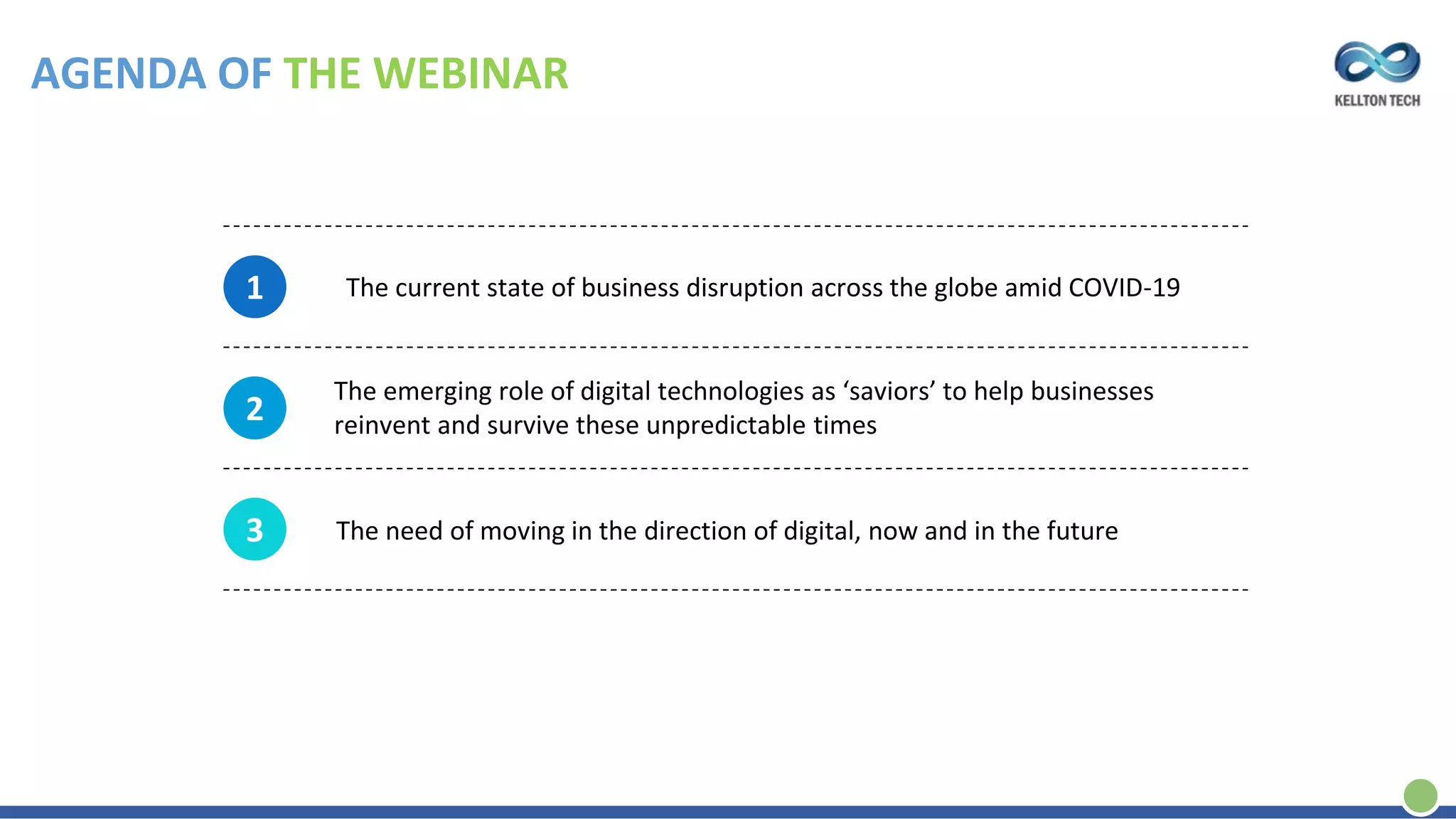 AGENDA OF THE WEBINAR

KELLTON TECH

1 The current state of business disruption across the globe amid COVID-19

2 The emerging role of digital technologies as ‘saviors’ to help businesses reinvent and survive these unpredictable times

3 The need of moving in the direction of digital, now and in the future